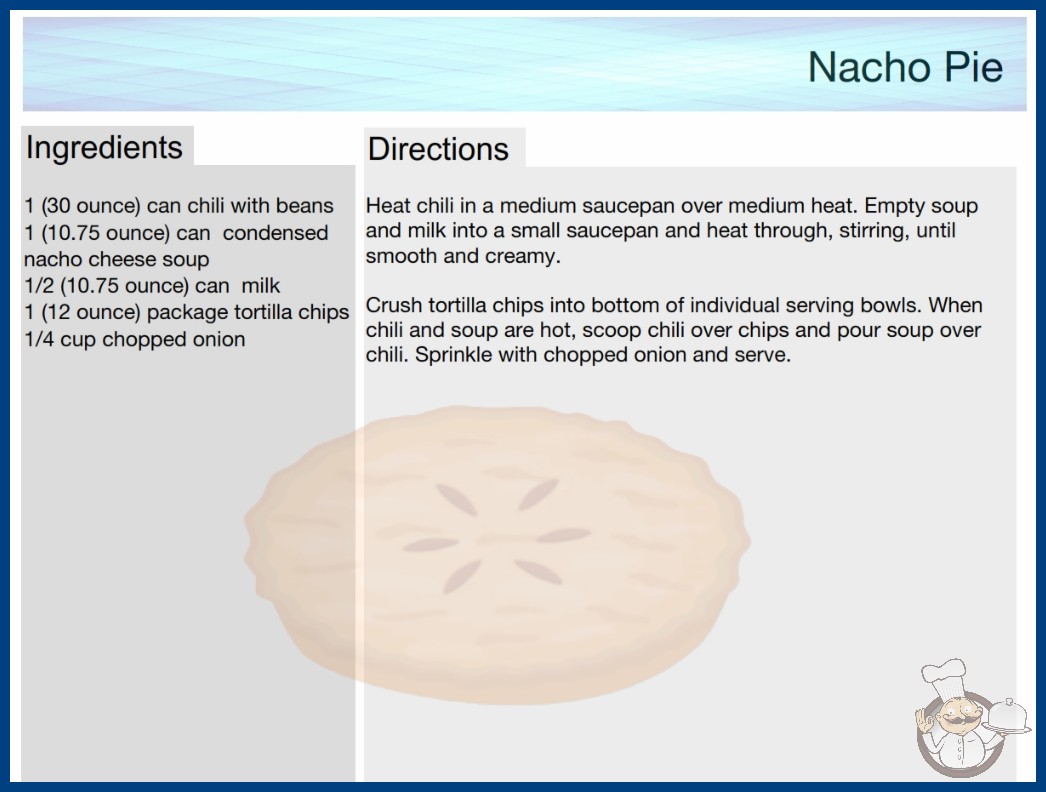 Nacho Pie

Ingredients

1 (30 ounce) can chili with beans
1 (10.75 ounce) can condensed nacho cheese soup
1/2 (10.75 ounce) can milk
1 (12 ounce) package tortilla chips
1/4 cup chopped onion

Directions

Heat chili in a medium saucepan over medium heat. Empty soup and milk into a small saucepan and heat through, stirring, until smooth and creamy.

Crush tortilla chips into bottom of individual serving bowls. When chili and soup are hot, scoop chili over chips and pour soup over chili. Sprinkle with chopped onion and serve.